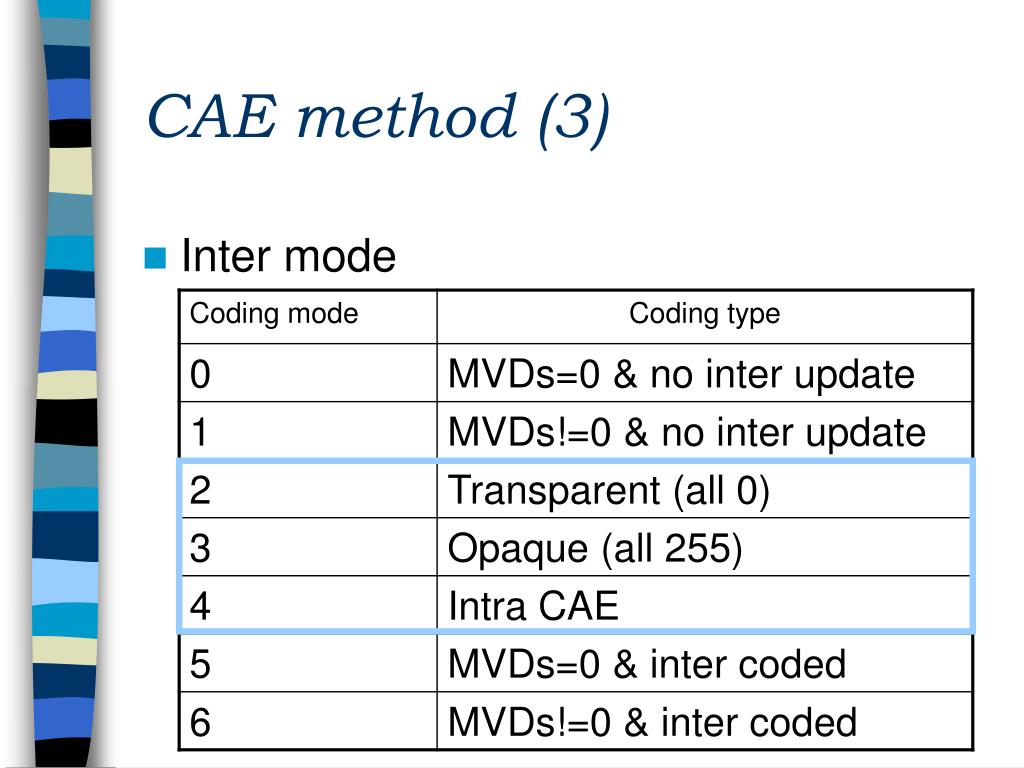 CAE method (3)

Inter mode

| Coding mode | Coding type |
|---|---|
| 0 | MVDs=0 & no inter update |
| 1 | MVDs!=0 & no inter update |
| 2 | Transparent (all 0) |
| 3 | Opaque (all 255) |
| 4 | Intra CAE |
| 5 | MVDs=0 & inter coded |
| 6 | MVDs!=0 & inter coded |